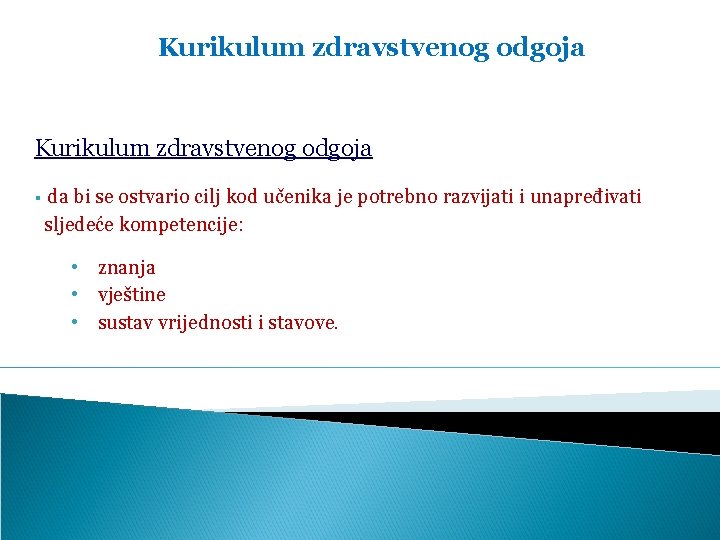 Kurikulum zdravstvenog odgoja

Kurikulum zdravstvenog odgoja

▪ da bi se ostvario cilj kod učenika je potrebno razvijati i unapređivati sljedeće kompetencije:

• znanja
• vještine
• sustav vrijednosti i stavove.